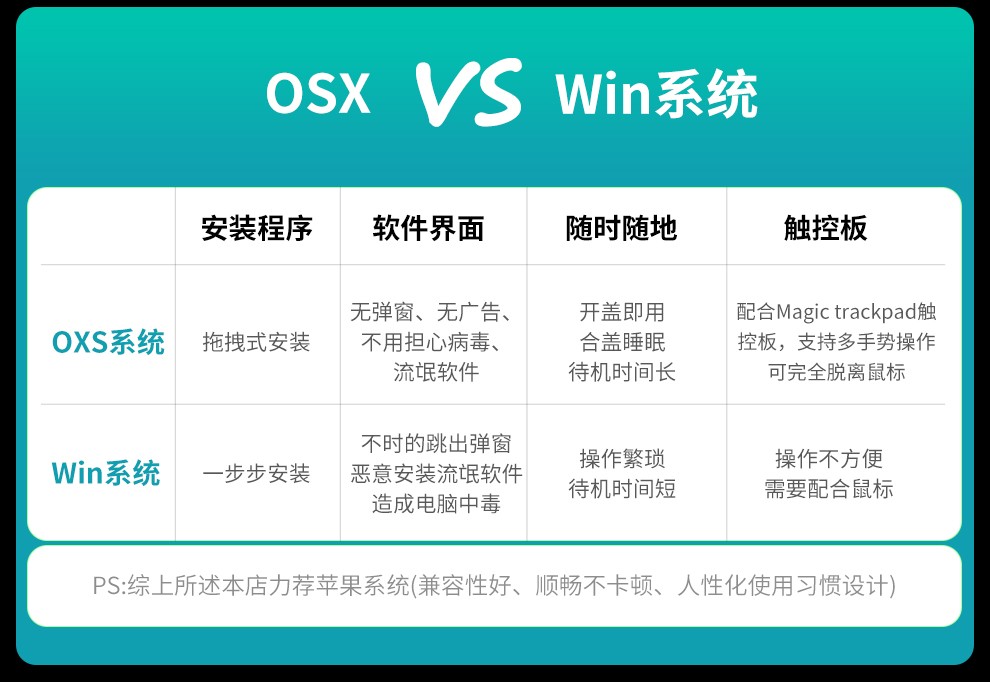 OSX VS Win系统

| | 安装程序 | 软件界面 | 随时随地 | 触控板 |
|---|---|---|---|---|
| OXS系统 | 拖拽式安装 | 无弹窗、无广告、不用担心病毒、流氓软件 | 开盖即用 合盖睡眠 待机时间长 | 配合Magic trackpad触控板，支持多手势操作 可完全脱离鼠标 |
| Win系统 | 一步步安装 | 不时的跳出弹窗 恶意安装流氓软件 造成电脑中毒 | 操作繁琐 待机时间短 | 操作不方便 需要配合鼠标 |

PS:综上所述本店力荐苹果系统(兼容性好、顺畅不卡顿、人性化使用习惯设计)